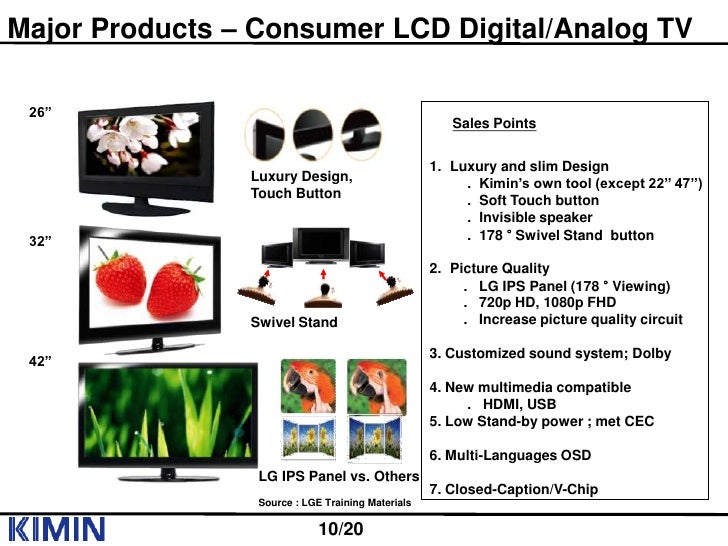 Major Products – Consumer LCD Digital/Analog TV

26”

Luxury Design, Touch Button

32”

Swivel Stand

42”

LG IPS Panel vs. Others

Source : LGE Training Materials

Sales Points

1. Luxury and slim Design
. Kimin’s own tool (except 22” 47”)
. Soft Touch button
. Invisible speaker
. 178 ° Swivel Stand button

2. Picture Quality
. LG IPS Panel (178 ° Viewing)
. 720p HD, 1080p FHD
. Increase picture quality circuit

3. Customized sound system; Dolby

4. New multimedia compatible
. HDMI, USB
5. Low Stand-by power ; met CEC

6. Multi-Languages OSD

7. Closed-Caption/V-Chip

KIMIN

10/20